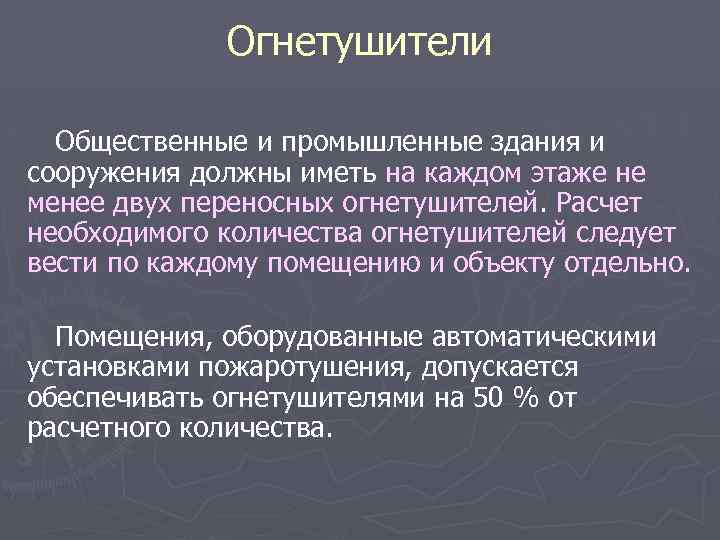 Огнетушители

Общественные и промышленные здания и сооружения должны иметь на каждом этаже не менее двух переносных огнетушителей. Расчет необходимого количества огнетушителей следует вести по каждому помещению и объекту отдельно.

Помещения, оборудованные автоматическими установками пожаротушения, допускается обеспечивать огнетушителями на 50 % от расчетного количества.